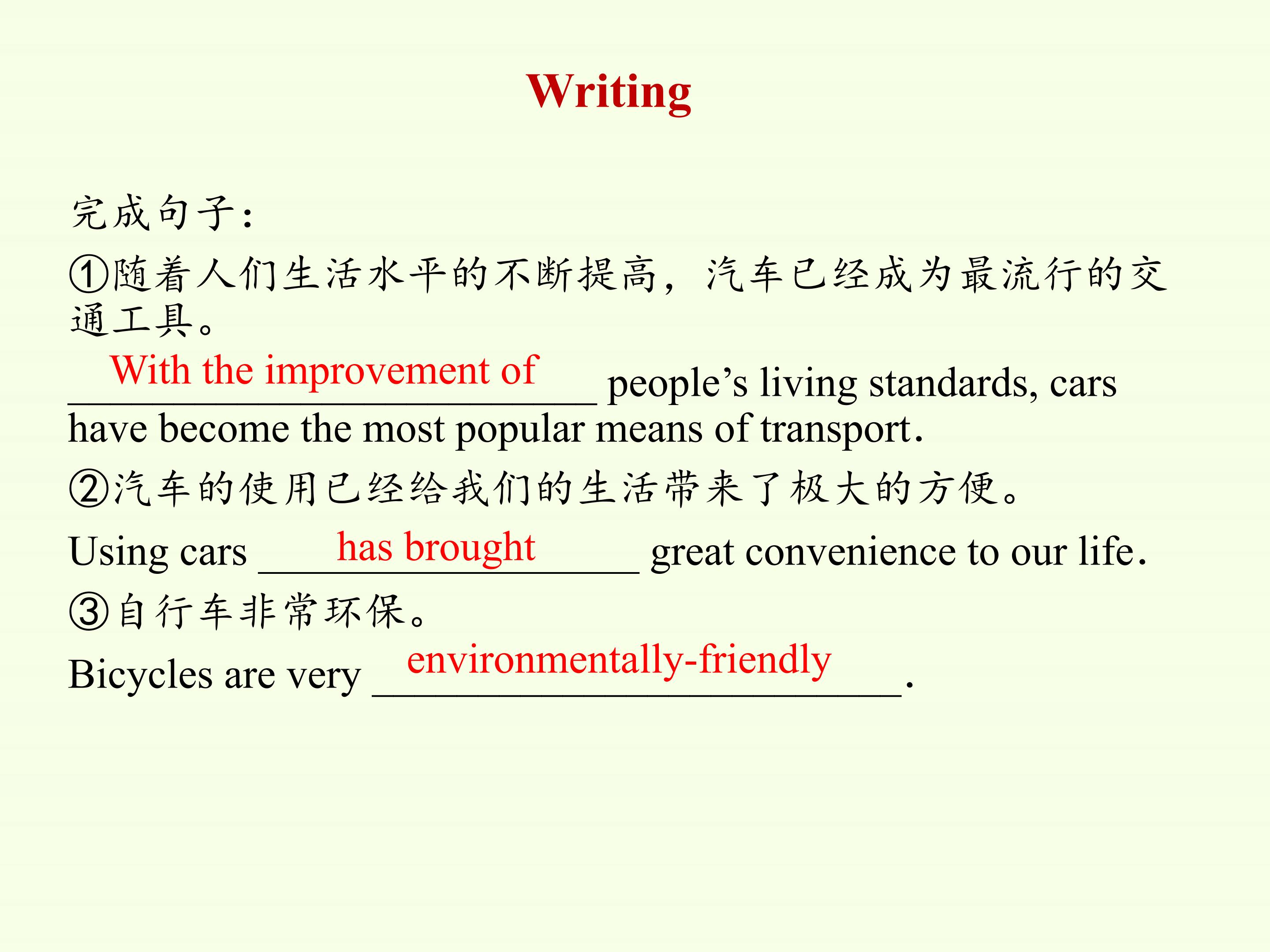 Writing

完成句子:

①随着人们生活水平的不断提高，汽车已经成为最流行的交通工具。

With the improvement of people's living standards, cars have become the most popular means of transport.

②汽车的使用已经给我们的生活带来了极大的方便。

Using cars has brought great convenience to our life.

③自行车非常环保。

Bicycles are very environmentally-friendly.